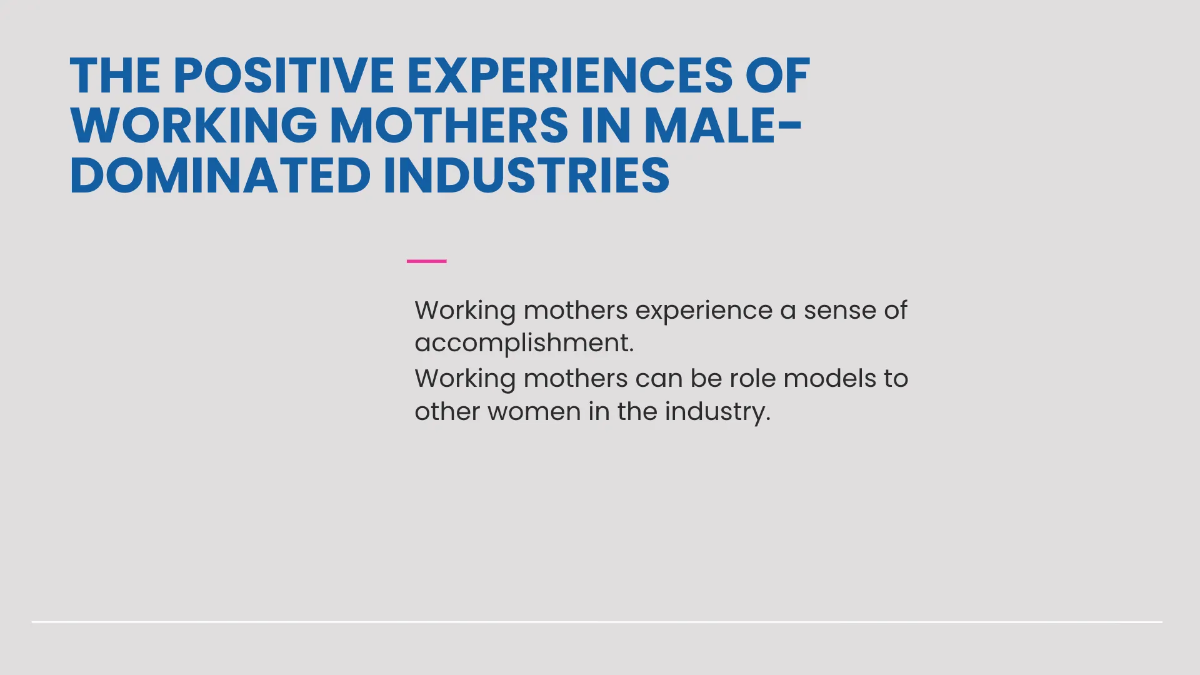 THE POSITIVE EXPERIENCES OF WORKING MOTHERS IN MALE-DOMINATED INDUSTRIES

Working mothers experience a sense of accomplishment.
Working mothers can be role models to other women in the industry.